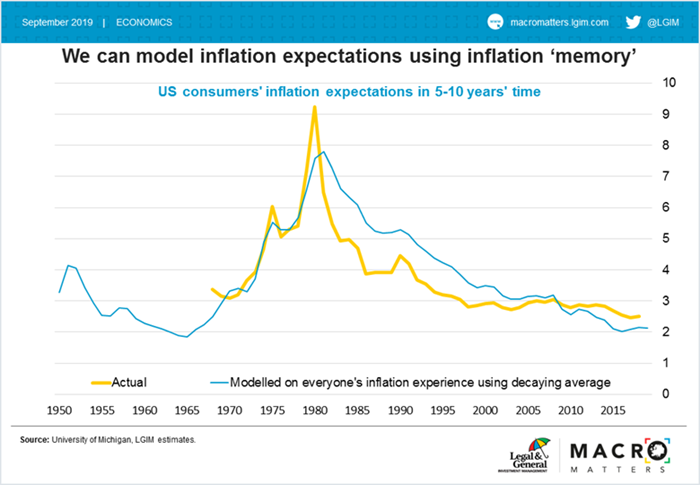 September 2019 | ECONOMICS

www macromatters.lgim.com @LGIM

We can model inflation expectations using inflation 'memory'

US consumers' inflation expectations in 5-10 years' time

10
9
8
7
6
5
4
3
2
1
0

Actual

Modelled on everyone's inflation experience using decaying average

1950 1955 1960 1965 1970 1975 1980 1985 1990 1995 2000 2005 2010 2015

Source: University of Michigan, LGIM estimates.

Legal & General INVESTMENT MANAGEMENT

MACRO MATTERS